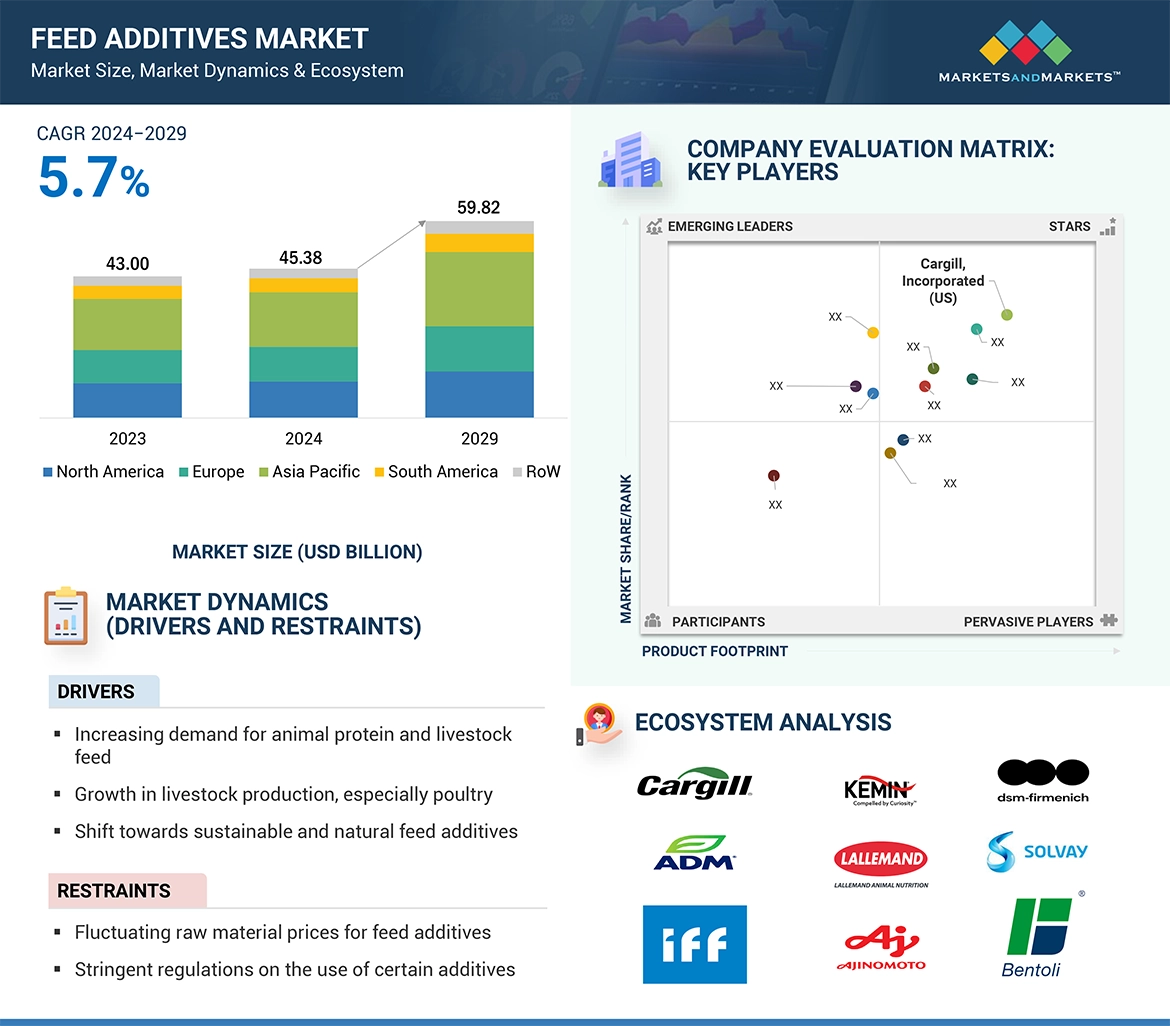 FEED ADDITIVES MARKET
Market Size, Market Dynamics & Ecosystem

MARKETSANDMARKETS™

CAGR 2024–2029
5.7%

43.00
45.38
59.82

2023
2024
2029

North America Europe Asia Pacific South America RoW

MARKET SIZE (USD BILLION)

MARKET DYNAMICS (DRIVERS AND RESTRAINTS)

DRIVERS

▪ Increasing demand for animal protein and livestock feed

▪ Growth in livestock production, especially poultry

▪ Shift towards sustainable and natural feed additives

RESTRAINTS

▪ Fluctuating raw material prices for feed additives

▪ Stringent regulations on the use of certain additives

COMPANY EVALUATION MATRIX: KEY PLAYERS

EMERGING LEADERS
STARS

Cargill, Incorporated (US)

XX
XX
XX
XX
XX
XX
XX
XX
XX
XX

MARKET SHARE/RANK

PARTICIPANTS
PERVASIVE PLAYERS

PRODUCT FOOTPRINT

ECOSYSTEM ANALYSIS

Cargill
KEMIN Compelled by Curiosity™
dsm-firmenich
ADM
LALLEMAND LALLEMAND ANIMAL NUTRITION
SOLVAY
iff
AJINOMOTO
Bentoli